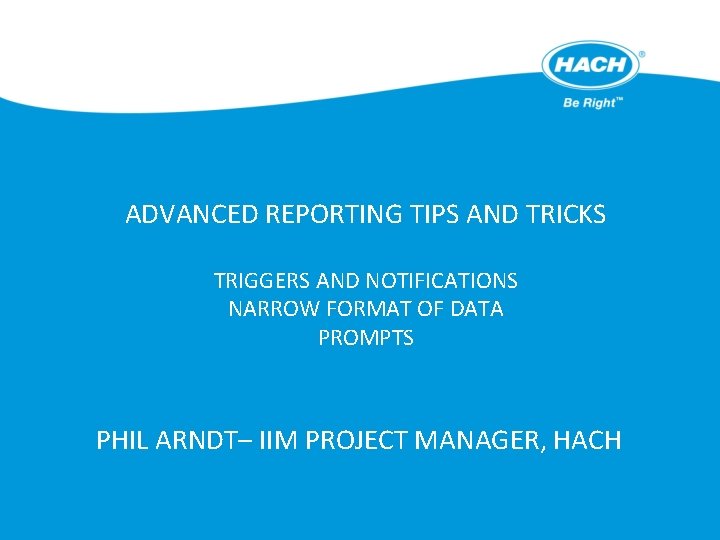 HACH®
Be Right™

ADVANCED REPORTING TIPS AND TRICKS

TRIGGERS AND NOTIFICATIONS
NARROW FORMAT OF DATA
PROMPTS

PHIL ARNDT– IIM PROJECT MANAGER, HACH